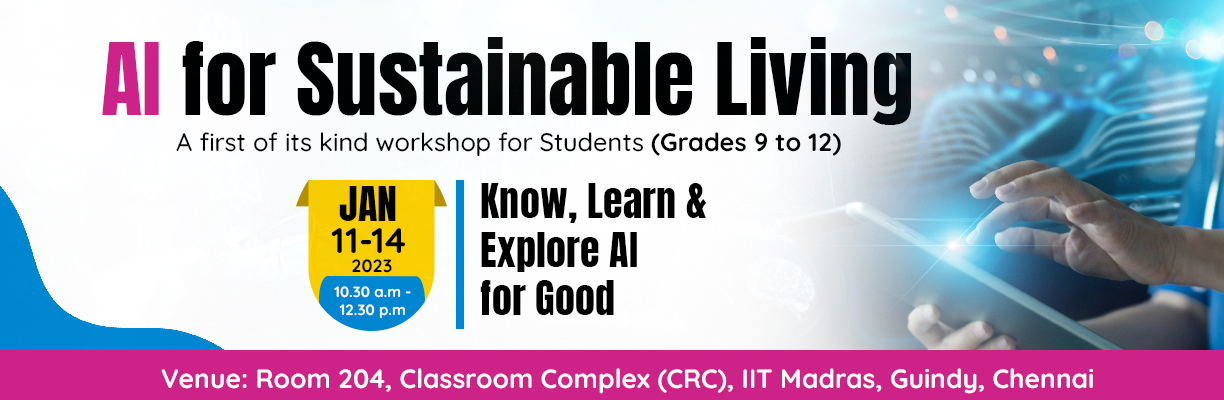 AI for Sustainable Living

A first of its kind workshop for Students (Grades 9 to 12)

JAN
11-14
2023
10.30 a.m - 12.30 p.m

Know, Learn & Explore AI for Good

Venue: Room 204, Classroom Complex (CRC), IIT Madras, Guindy, Chennai